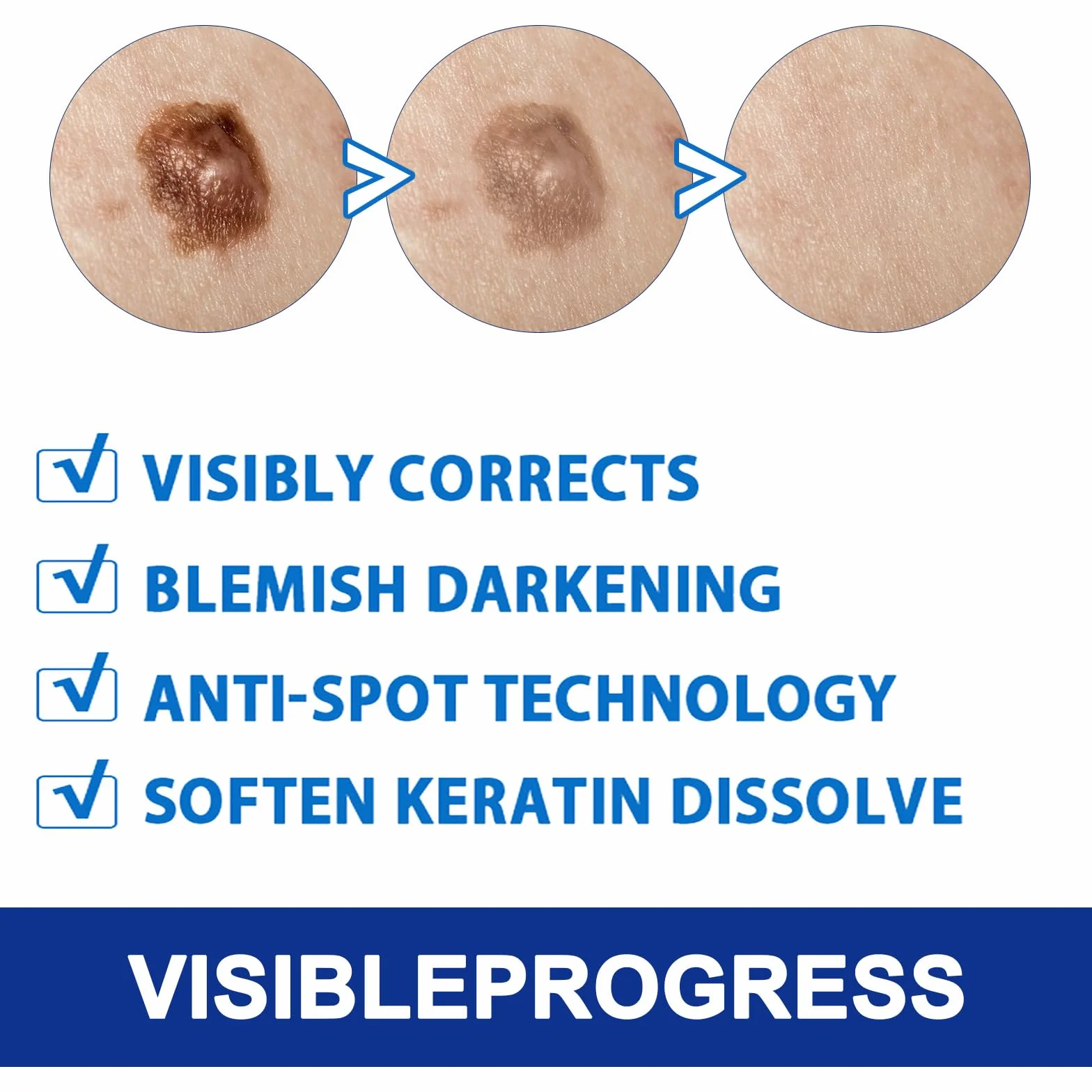 VISIBLY CORRECTS

BLEMISH DARKENING

ANTI-SPOT TECHNOLOGY

SOFTEN KERATIN DISSOLVE

VISIBLEPROGRESS